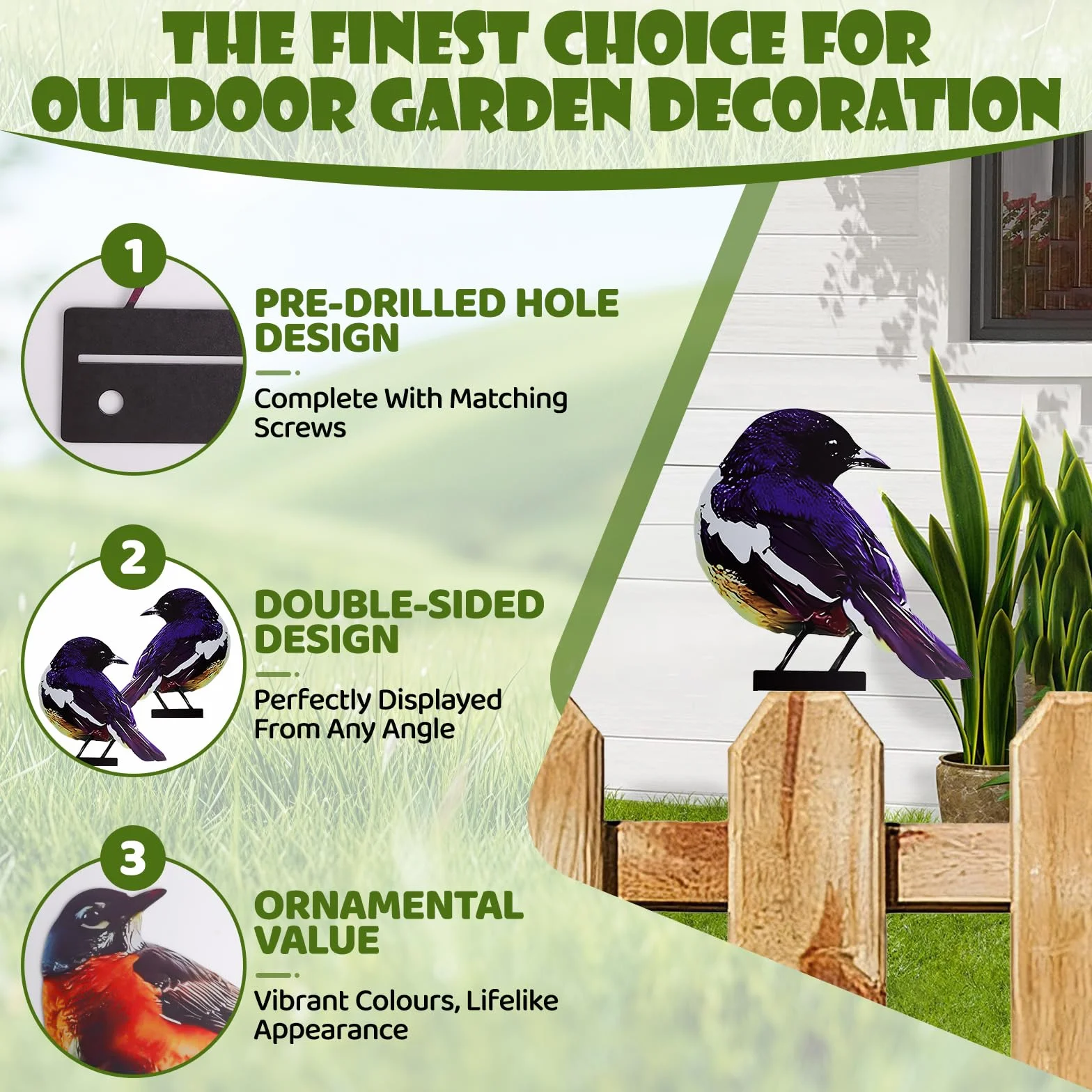 THE FINEST CHOICE FOR OUTDOOR GARDEN DECORATION

1

PRE-DRILLED HOLE DESIGN

Complete With Matching Screws

2

DOUBLE-SIDED DESIGN

Perfectly Displayed From Any Angle

3

ORNAMENTAL VALUE

Vibrant Colours, Lifelike Appearance